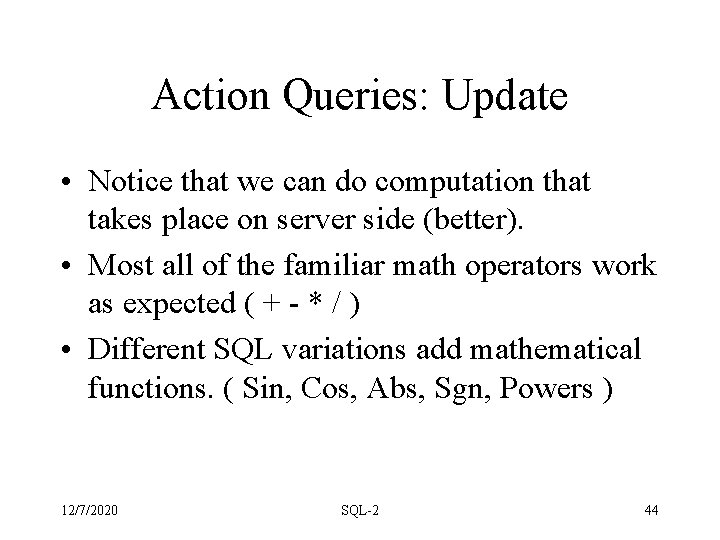 Action Queries: Update

• Notice that we can do computation that takes place on server side (better).

• Most all of the familiar math operators work as expected ( + - * / )

• Different SQL variations add mathematical functions. ( Sin, Cos, Abs, Sgn, Powers )

12/7/2020

SQL-2

44